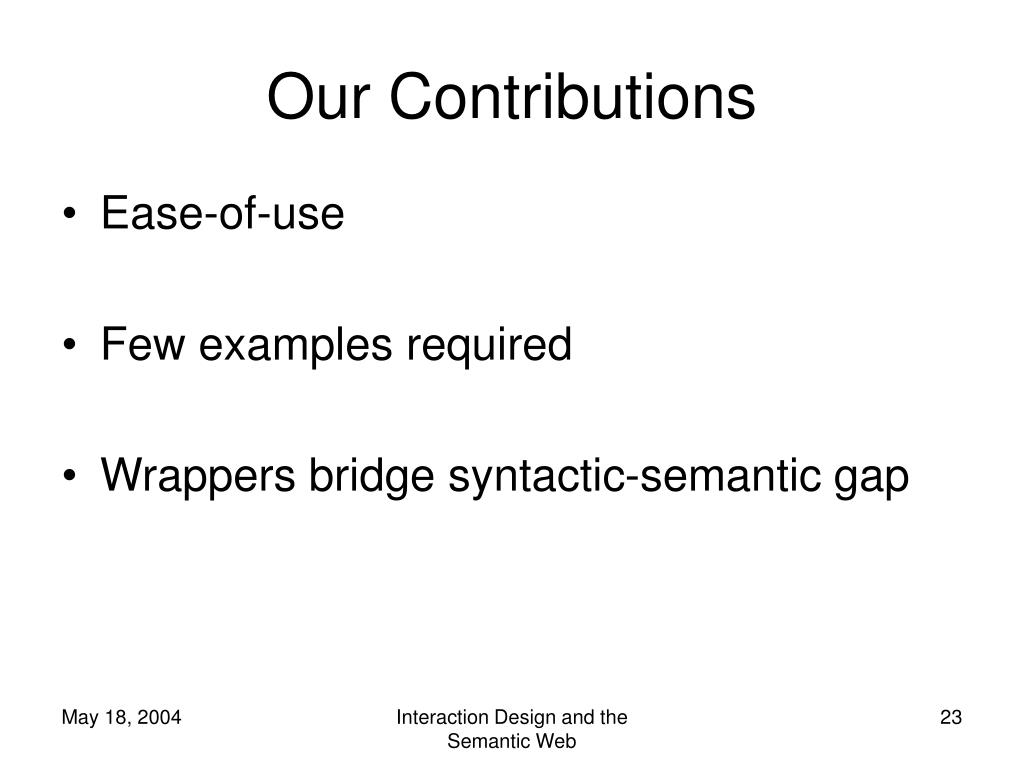 Our Contributions

• Ease-of-use

• Few examples required

• Wrappers bridge syntactic-semantic gap

May 18, 2004

Interaction Design and the Semantic Web

23